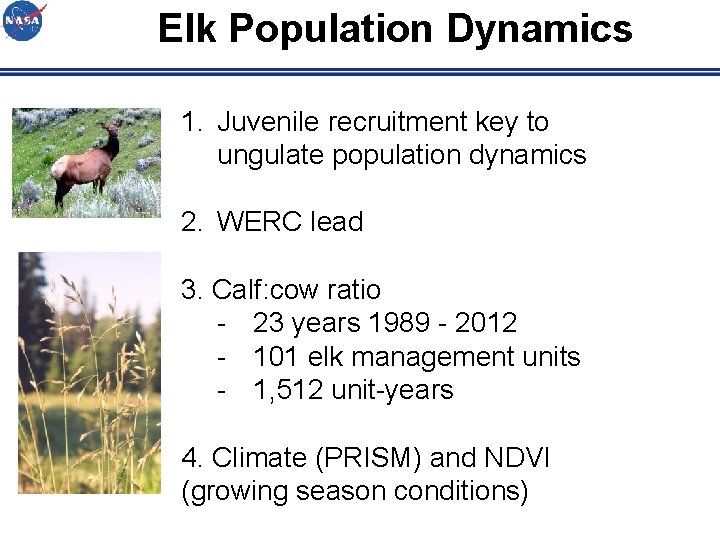 NASA

Elk Population Dynamics

1. Juvenile recruitment key to ungulate population dynamics

2. WERC lead

3. Calf:cow ratio
- 23 years 1989 - 2012
- 101 elk management units
- 1,512 unit-years

4. Climate (PRISM) and NDVI (growing season conditions)